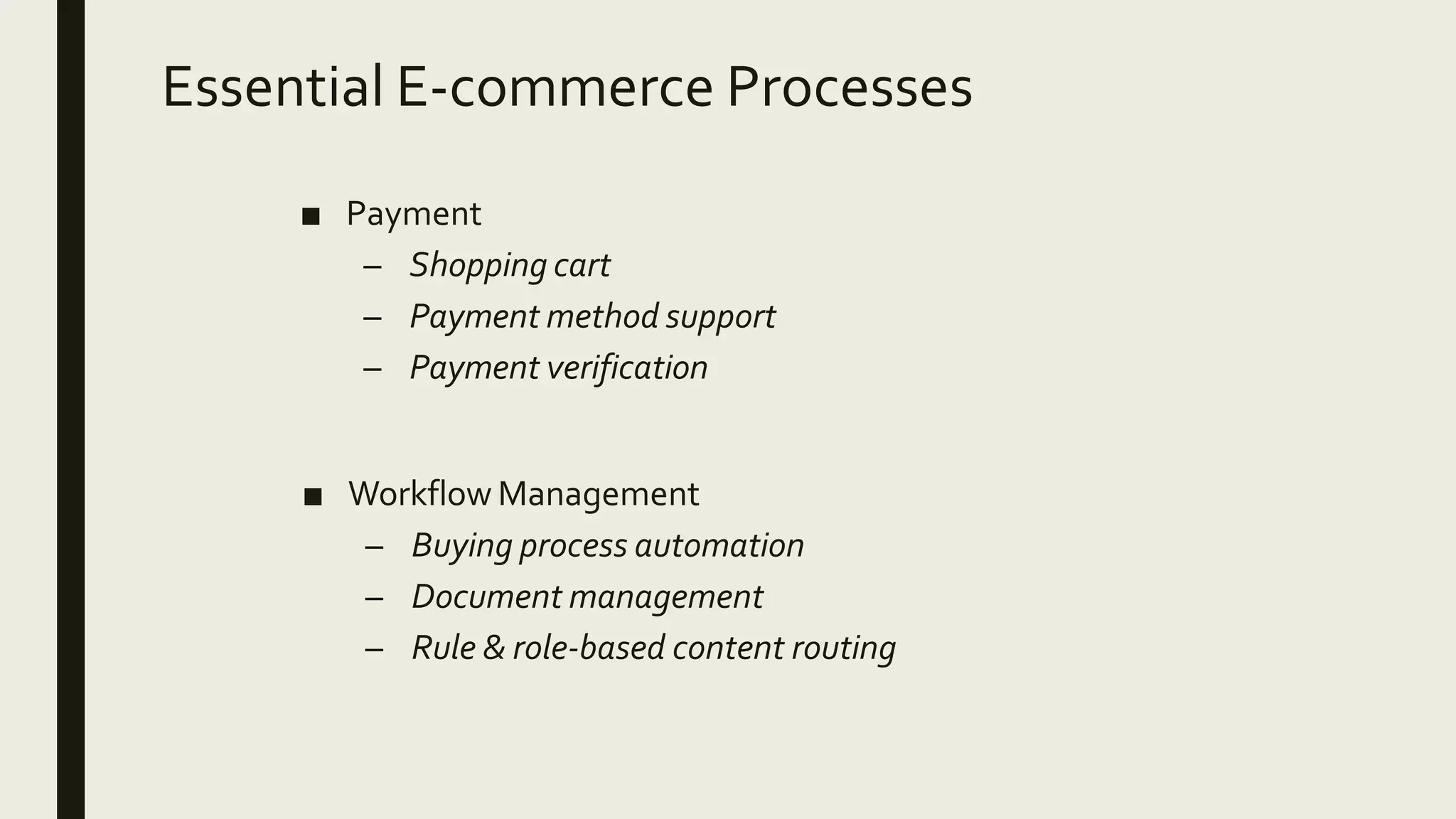 Essential E-commerce Processes

■ Payment
– Shopping cart
– Payment method support
– Payment verification

■ Workflow Management
– Buying process automation
– Document management
– Rule & role-based content routing